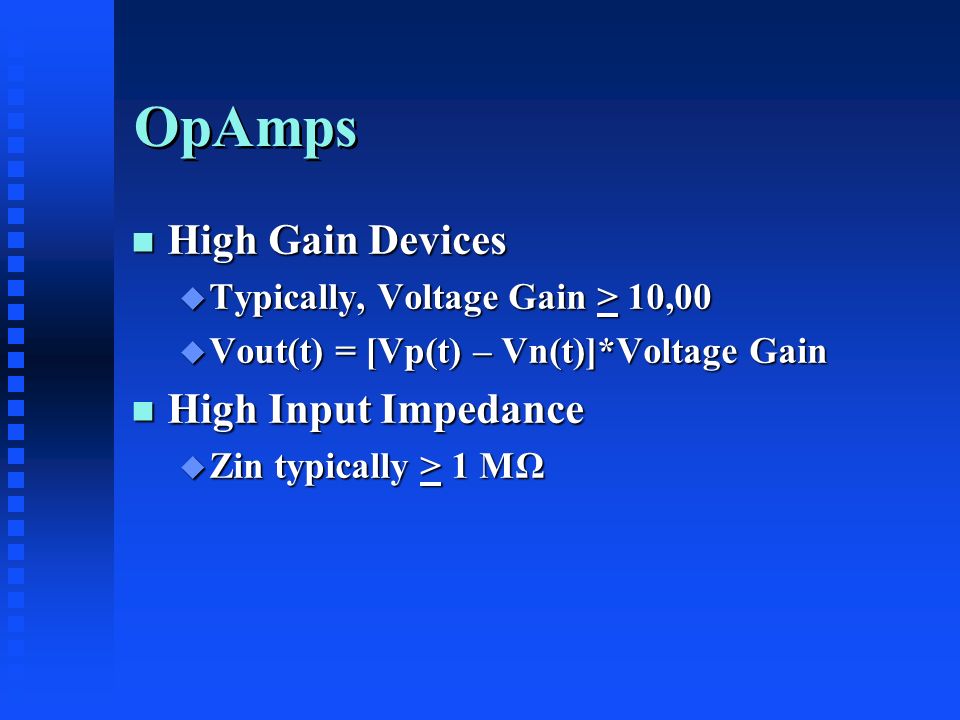 OpAmps

High Gain Devices

Typically, Voltage Gain $\geq$ 10,00

Vout(t) = [Vp(t) – Vn(t)]*Voltage Gain

High Input Impedance

Zin typically $\geq$ 1 MΩ